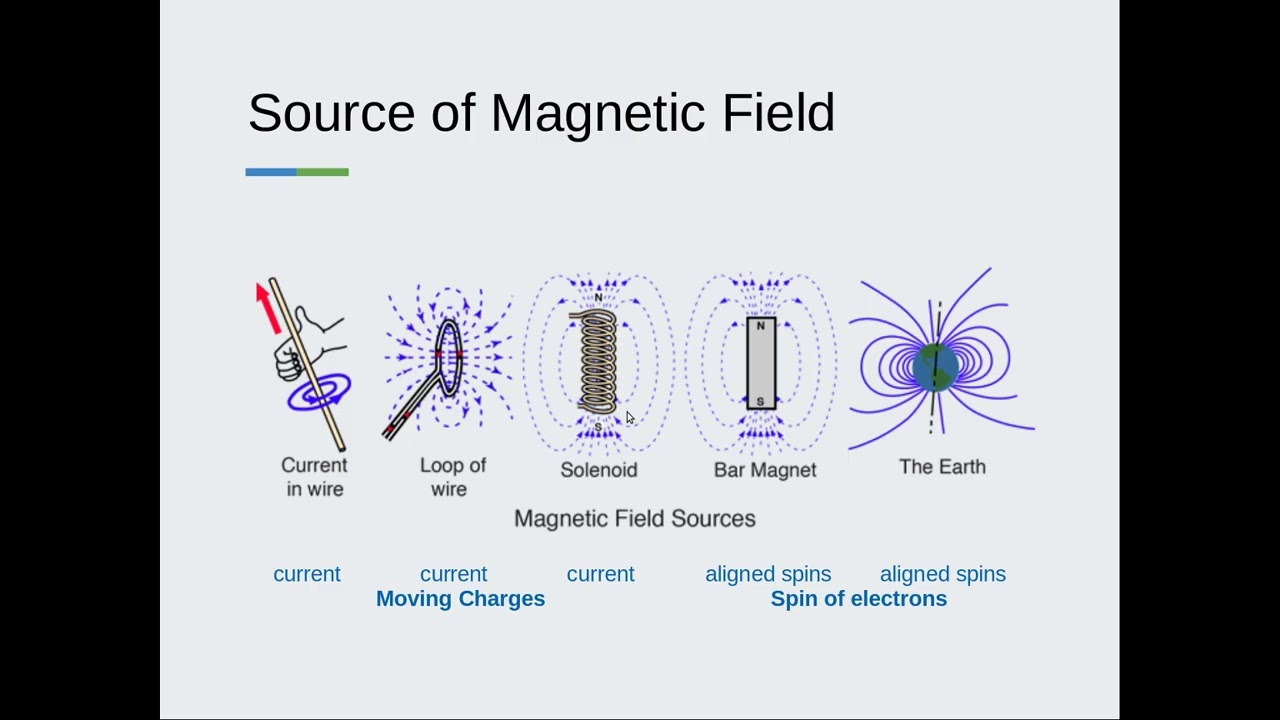 Source of Magnetic Field

N
S
N
S

Current in wire

Loop of wire

Solenoid

Bar Magnet

The Earth

Magnetic Field Sources

current current current aligned spins aligned spins

Moving Charges

Spin of electrons